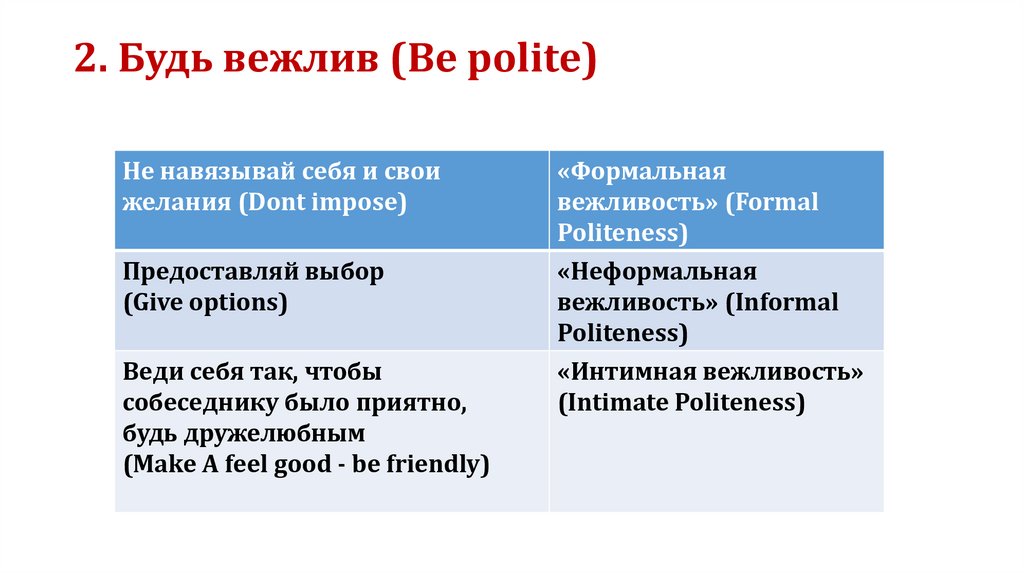 2. Будь вежлив (Be polite)

| Не навязывай себя и свои желания (Dont impose) | «Формальная вежливость» (Formal Politeness) |
|---|---|
| Предоставляй выбор (Give options) | «Неформальная вежливость» (Informal Politeness) |
| Веди себя так, чтобы собеседнику было приятно, будь дружелюбным (Make A feel good - be friendly) | «Интимная вежливость» (Intimate Politeness) |